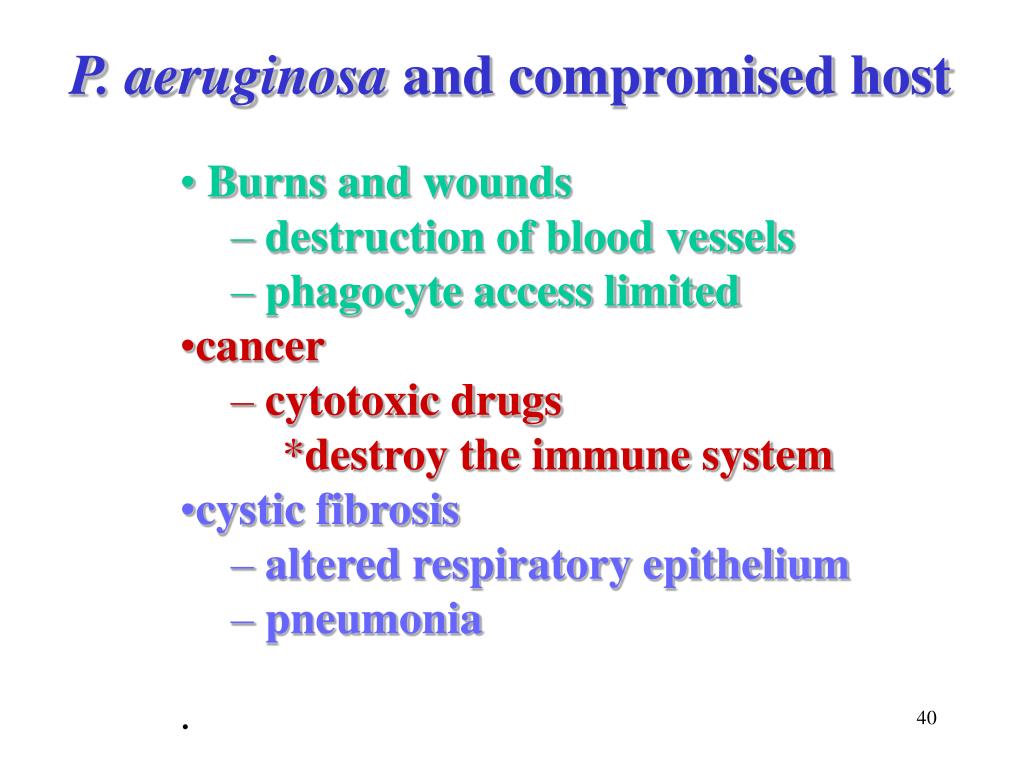 P. aeruginosa and compromised host

• Burns and wounds
– destruction of blood vessels
– phagocyte access limited
•cancer
– cytotoxic drugs
*destroy the immune system
•cystic fibrosis
– altered respiratory epithelium
– pneumonia

•

40